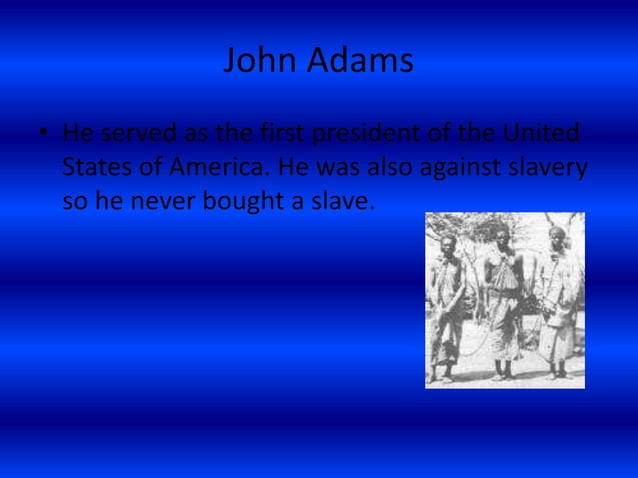 John Adams

• He served as the first president of the United States of America. He was also against slavery so he never bought a slave.